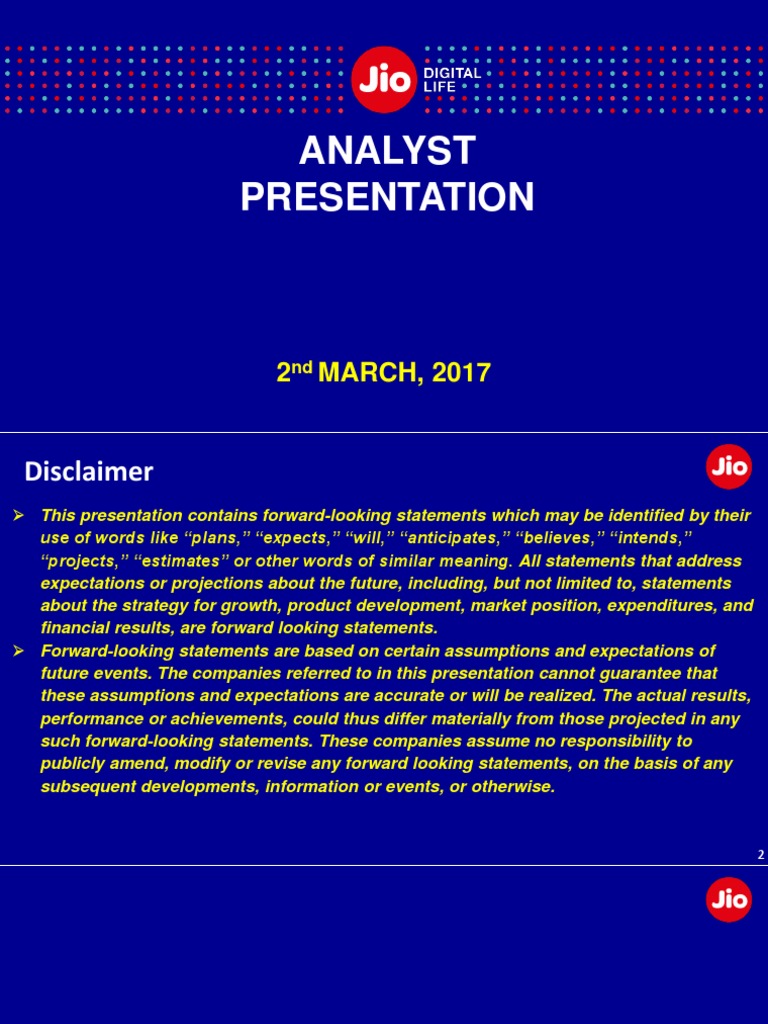 Jio DIGITAL LIFE

ANALYST PRESENTATION

2$^{nd}$ MARCH, 2017

Disclaimer

Jio

➢ This presentation contains forward-looking statements which may be identified by their use of words like “plans,” “expects,” “will,” “anticipates,” “believes,” “intends,” “projects,” “estimates” or other words of similar meaning. All statements that address expectations or projections about the future, including, but not limited to, statements about the strategy for growth, product development, market position, expenditures, and financial results, are forward looking statements.

➢ Forward-looking statements are based on certain assumptions and expectations of future events. The companies referred to in this presentation cannot guarantee that these assumptions and expectations are accurate or will be realized. The actual results, performance or achievements, could thus differ materially from those projected in any such forward-looking statements. These companies assume no responsibility to publicly amend, modify or revise any forward looking statements, on the basis of any subsequent developments, information or events, or otherwise.

2

Jio